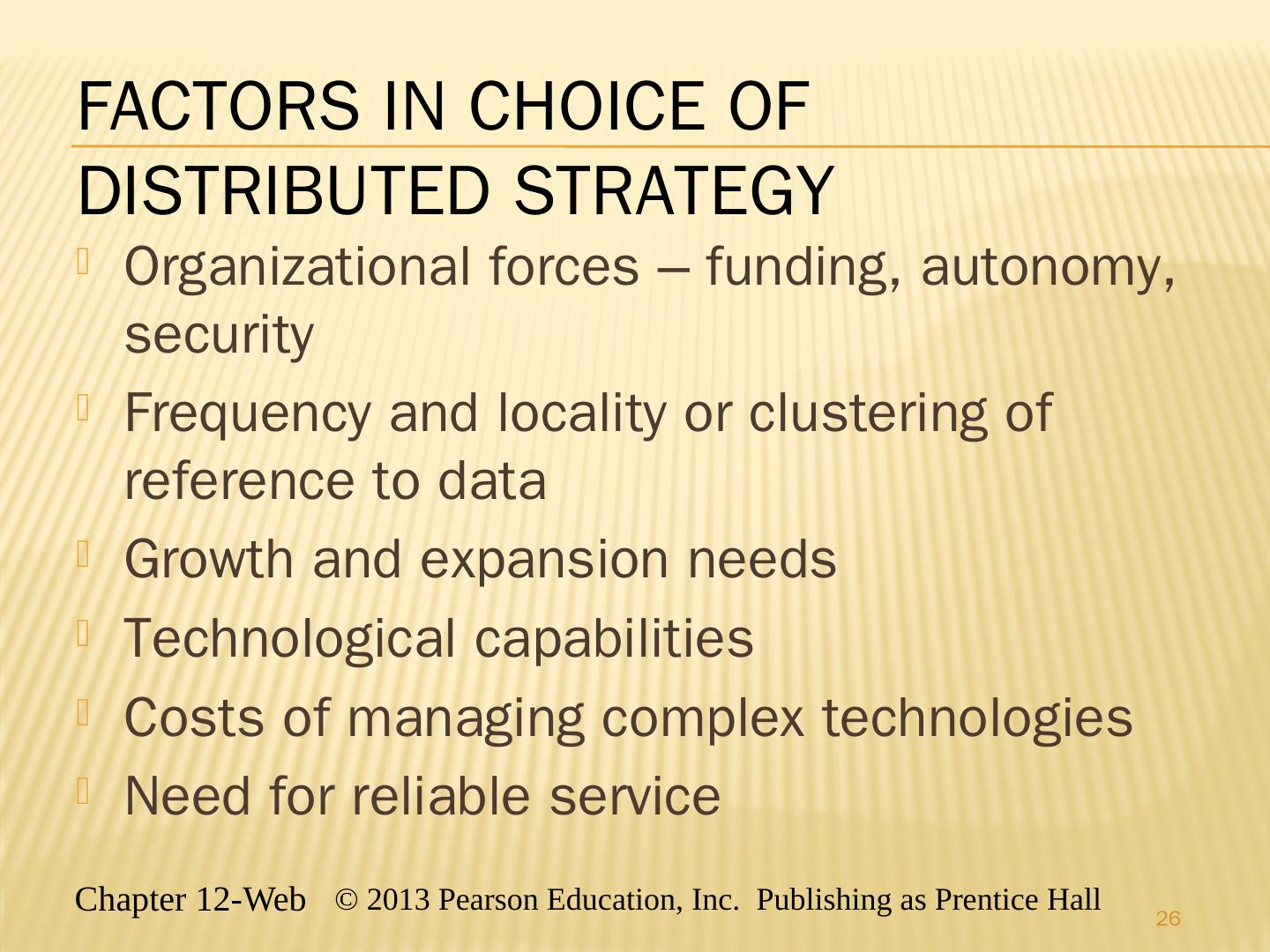 FACTORS IN CHOICE OF DISTRIBUTED STRATEGY

Organizational forces – funding, autonomy, security

Frequency and locality or clustering of reference to data

Growth and expansion needs

Technological capabilities

Costs of managing complex technologies

Need for reliable service

Chapter 12-Web © 2013 Pearson Education, Inc. Publishing as Prentice Hall 26